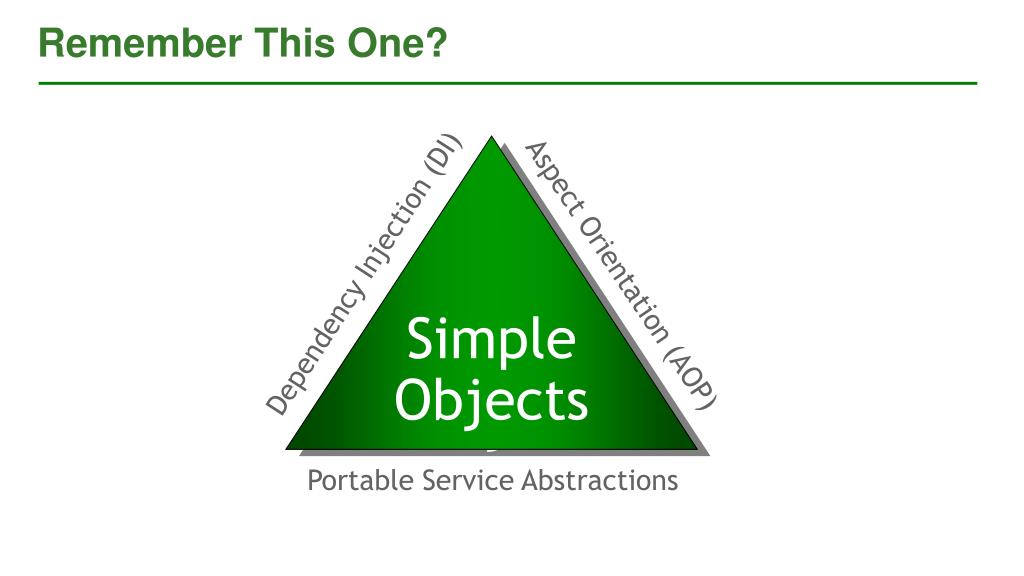 Remember This One?

Dependency Injection (DI)

Aspect Orientation (AOP)

Simple Objects

Portable Service Abstractions